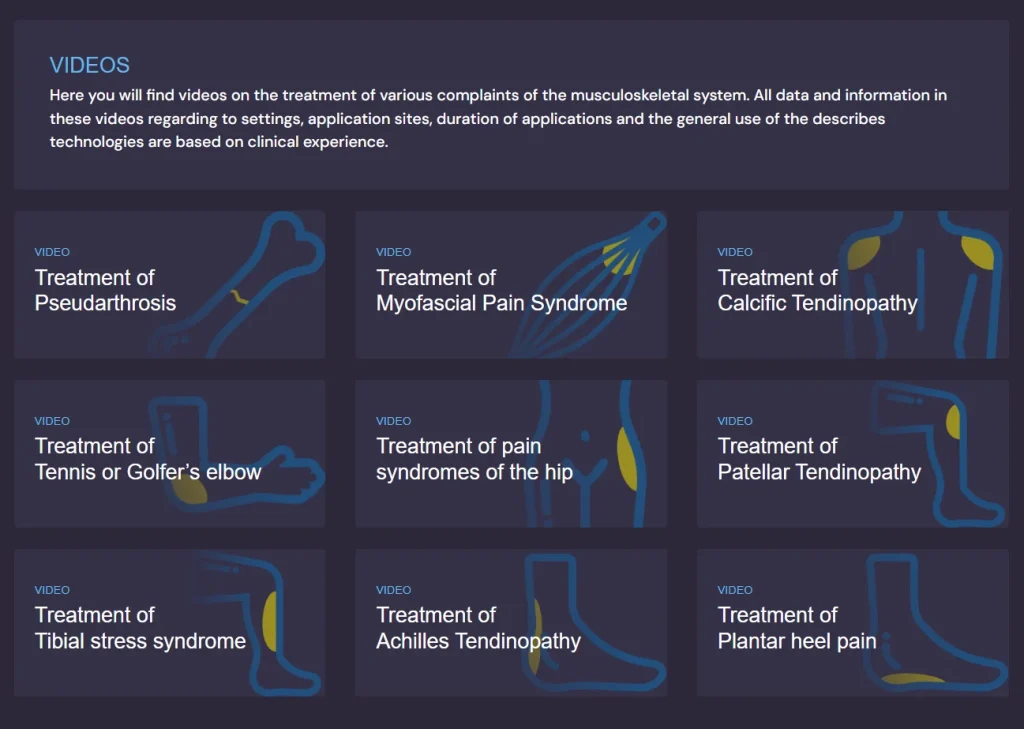 VIDEOS

Here you will find videos on the treatment of various complaints of the musculoskeletal system. All data and information in these videos regarding to settings, application sites, duration of applications and the general use of the describes technologies are based on clinical experience.

VIDEO
Treatment of Pseudarthrosis

VIDEO
Treatment of Myofascial Pain Syndrome

VIDEO
Treatment of Calcific Tendinopathy

VIDEO
Treatment of Tennis or Golfer's elbow

VIDEO
Treatment of pain syndromes of the hip

VIDEO
Treatment of Patellar Tendinopathy

VIDEO
Treatment of Tibial stress syndrome

VIDEO
Treatment of Achilles Tendinopathy

VIDEO
Treatment of Plantar heel pain